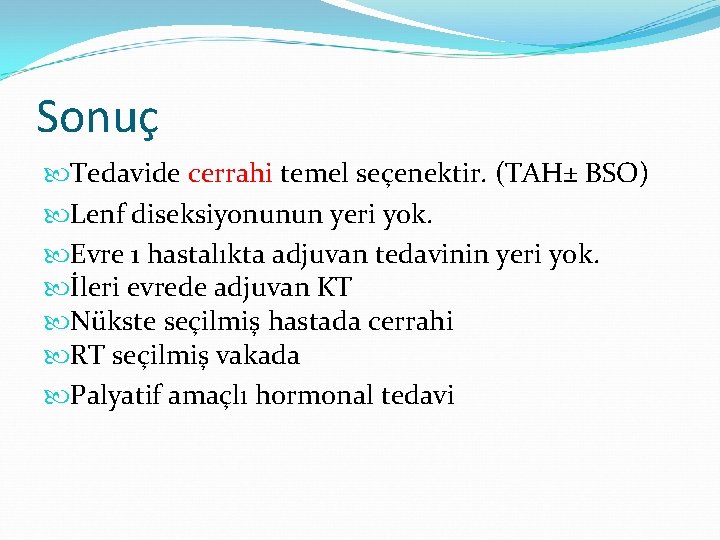 Sonuç

Tedavide cerrahi temel seçenektir. (TAH± BSO)

Lenf diseksiyonunun yeri yok.

Evre 1 hastalıkta adjuvan tedavinin yeri yok.

İleri evrede adjuvan KT

Nükste seçilmiş hastada cerrahi

RT seçilmiş vakada

Palyatif amaçlı hormonal tedavi